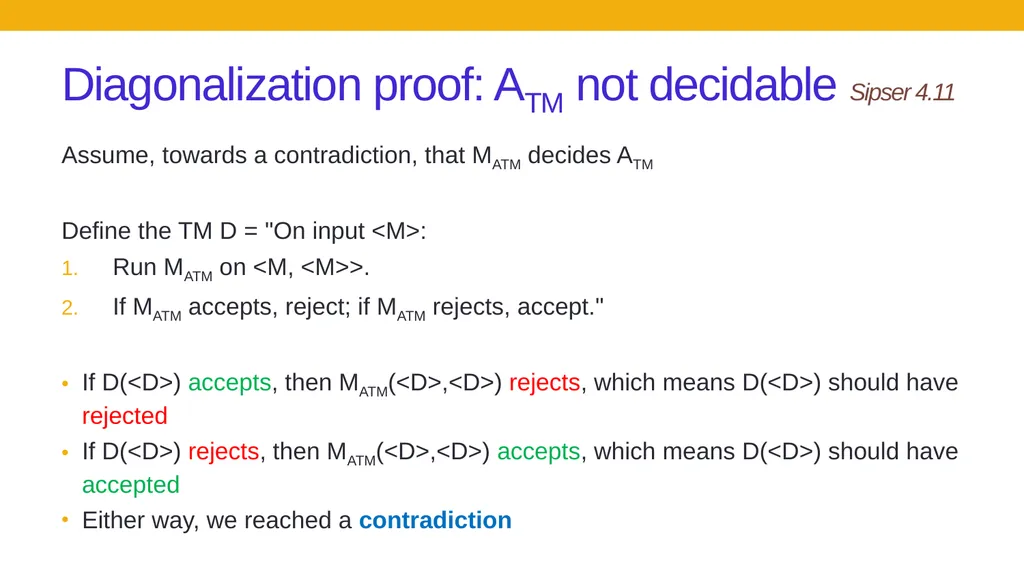 Diagonalization proof: $A_{TM}$ not decidable Sipser 4.11

Assume, towards a contradiction, that $M_{ATM}$ decides $A_{TM}$

Define the TM D = "On input <M>:
1. Run $M_{ATM}$ on <M, <M>>.
2. If $M_{ATM}$ accepts, reject; if $M_{ATM}$ rejects, accept."

• If D(<D>) accepts, then $M_{ATM}$(<D>,<D>) rejects, which means D(<D>) should have rejected
• If D(<D>) rejects, then $M_{ATM}$(<D>,<D>) accepts, which means D(<D>) should have accepted
• Either way, we reached a contradiction